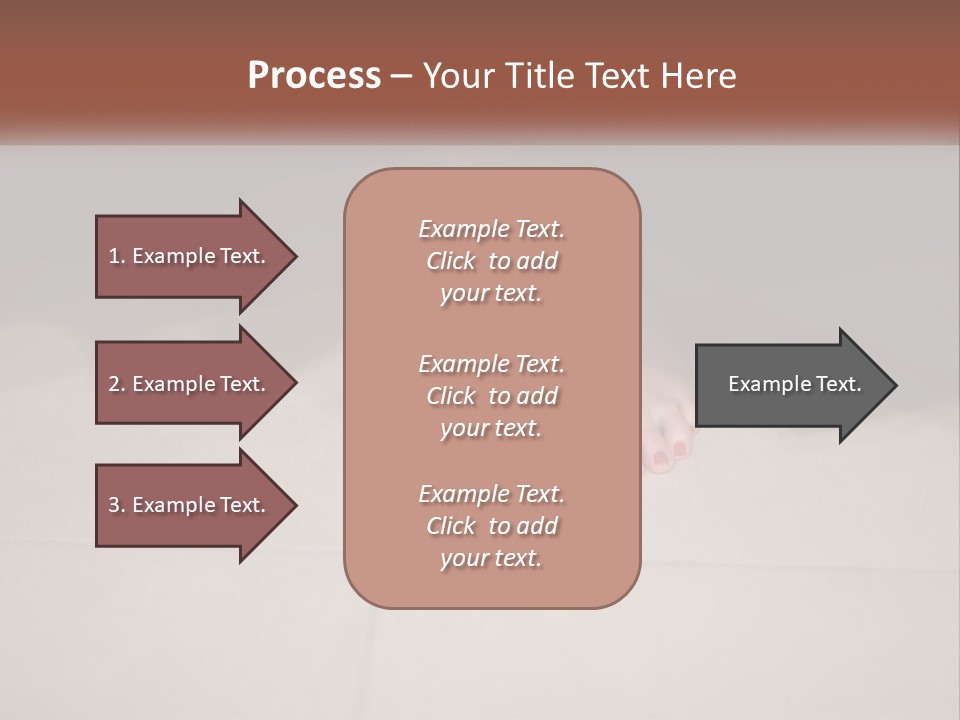 Process – Your Title Text Here

1. Example Text.

2. Example Text.

3. Example Text.

Example Text. Click to add your text.

Example Text. Click to add your text.

Example Text. Click to add your text.

Example Text.